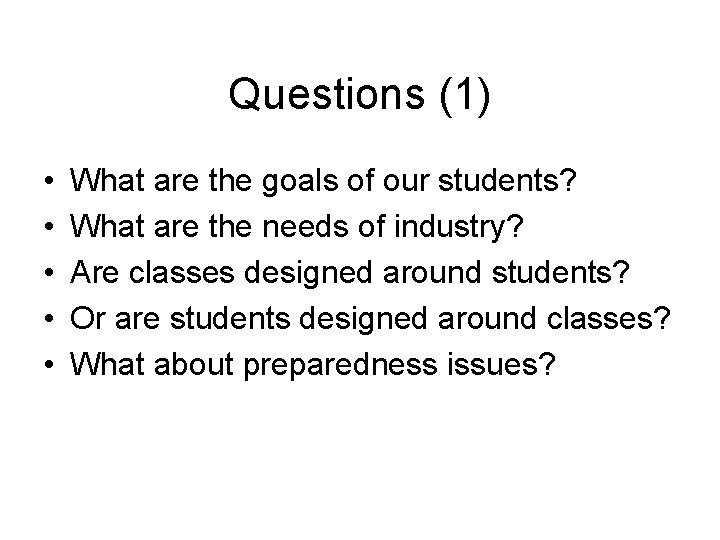 Questions (1)

• What are the goals of our students?
• What are the needs of industry?
• Are classes designed around students?
• Or are students designed around classes?
• What about preparedness issues?